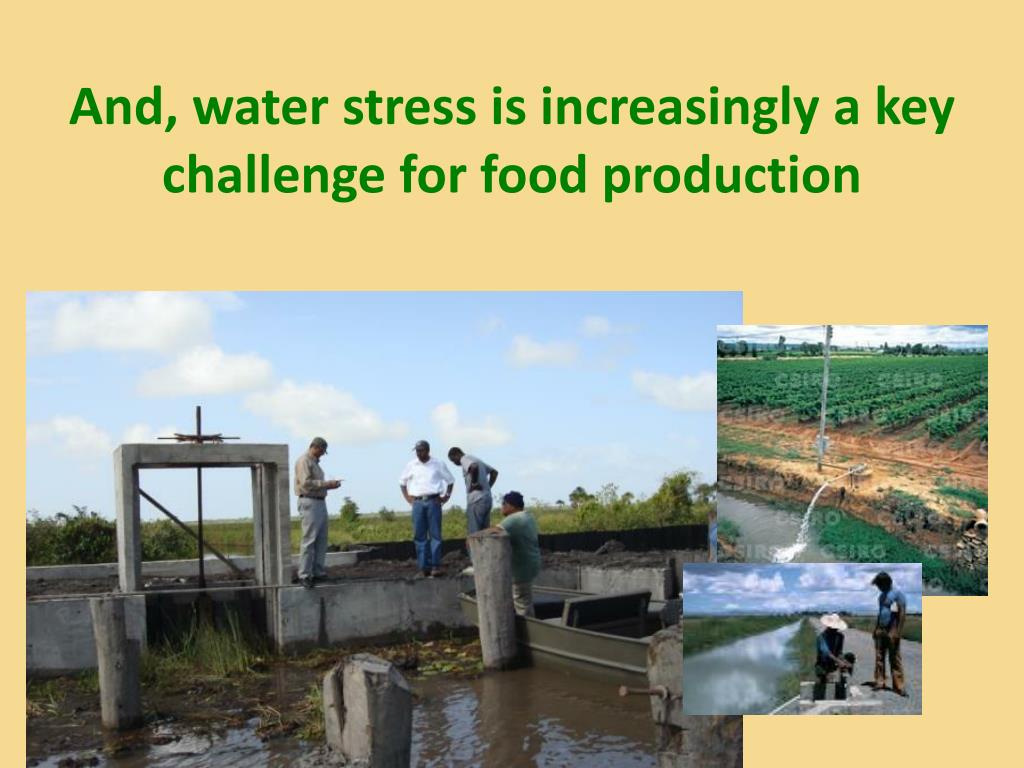 And, water stress is increasingly a key challenge for food production

CSIRO